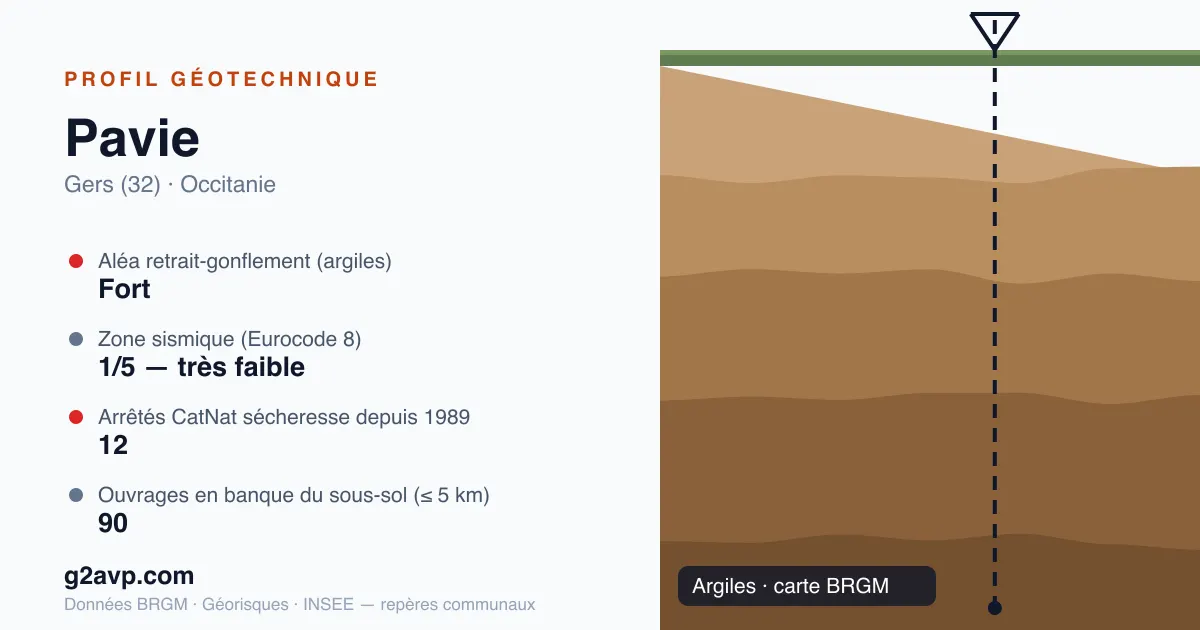 PROFIL GÉOTECHNIQUE

Pavie

Gers (32) · Occitanie

Aléa retrait-gonflement (argiles)
Fort

Zone sismique (Eurocode 8)
1/5 — très faible

Arrêtés CatNat sécheresse depuis 1989
12

Ouvrages en banque du sous-sol (≤ 5 km)
90

g2avp.com

Données BRGM · Géorisques · INSEE — repères communaux

Argiles · carte BRGM